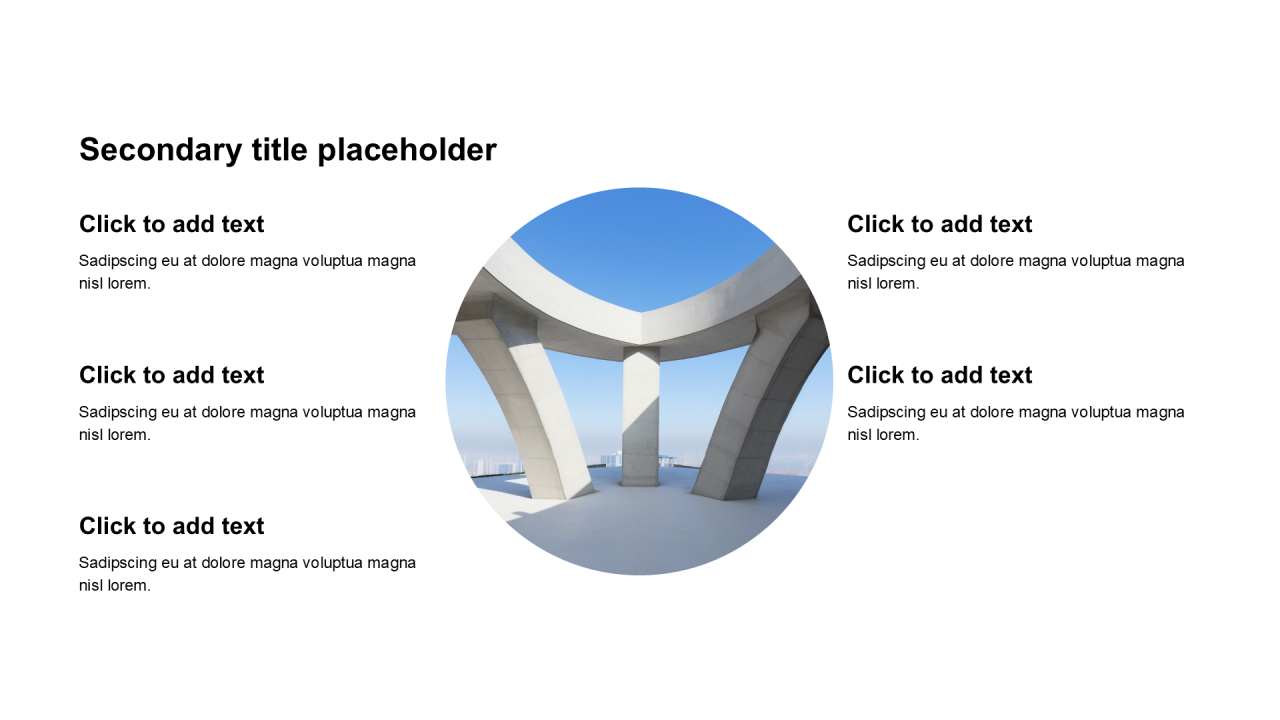 Secondary title placeholder

Click to add text

Sadipscing eu at dolore magna voluptua magna nisl lorem.

Click to add text

Sadipscing eu at dolore magna voluptua magna nisl lorem.

Click to add text

Sadipscing eu at dolore magna voluptua magna nisl lorem.

Click to add text

Sadipscing eu at dolore magna voluptua magna nisl lorem.

Click to add text

Sadipscing eu at dolore magna voluptua magna nisl lorem.